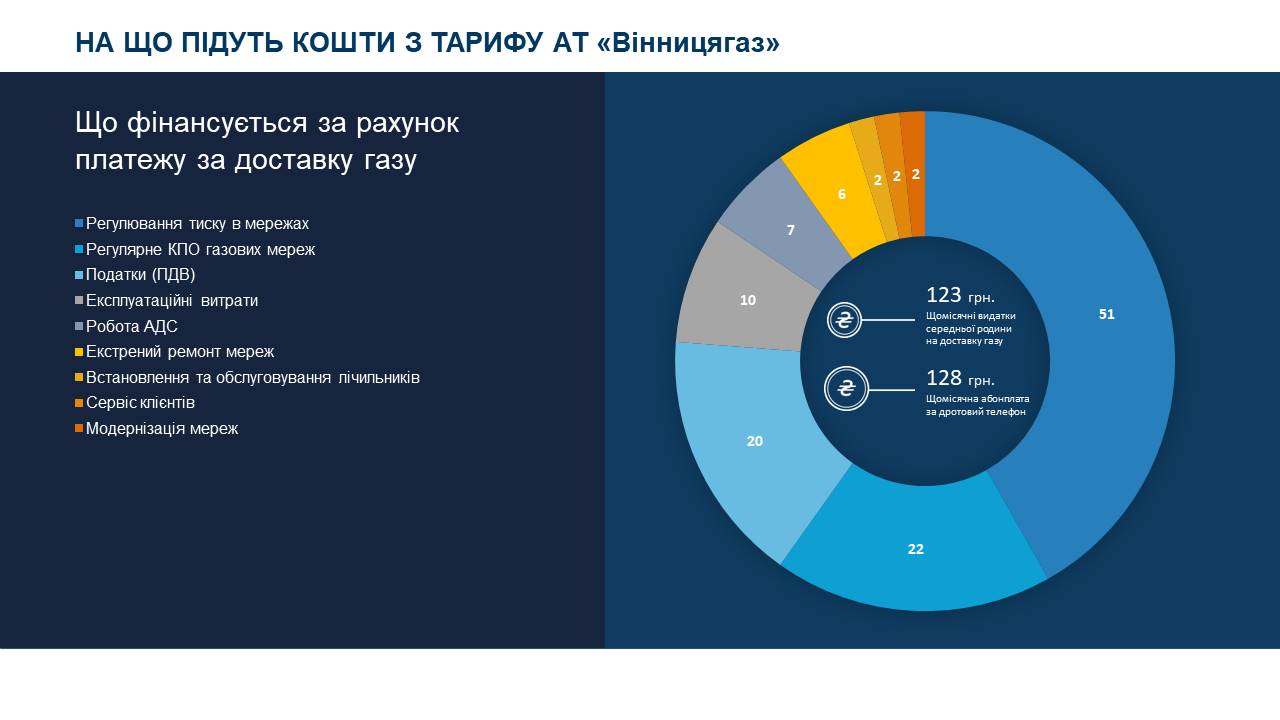 НА ЩО ПІДУТЬ КОШТИ З ТАРИФУ АТ «Вінницягаз»

Що фінансується за рахунок платежу за доставку газу

Регулювання тиску в мережах
Регулярне КПО газових мереж
Податки (ПДВ)
Експлуатаційні витрати
Робота АДС
Екстрений ремонт мереж
Встановлення та обслуговування лічильників
Сервіс клієнтів
Модернізація мереж

51
22
20
10
7
6
2
2
2

₴
123 грн.
Щомісячні видатки середньої родини на доставку газу

₴
128 грн.
Щомісячна абонплата за дротовий телефон